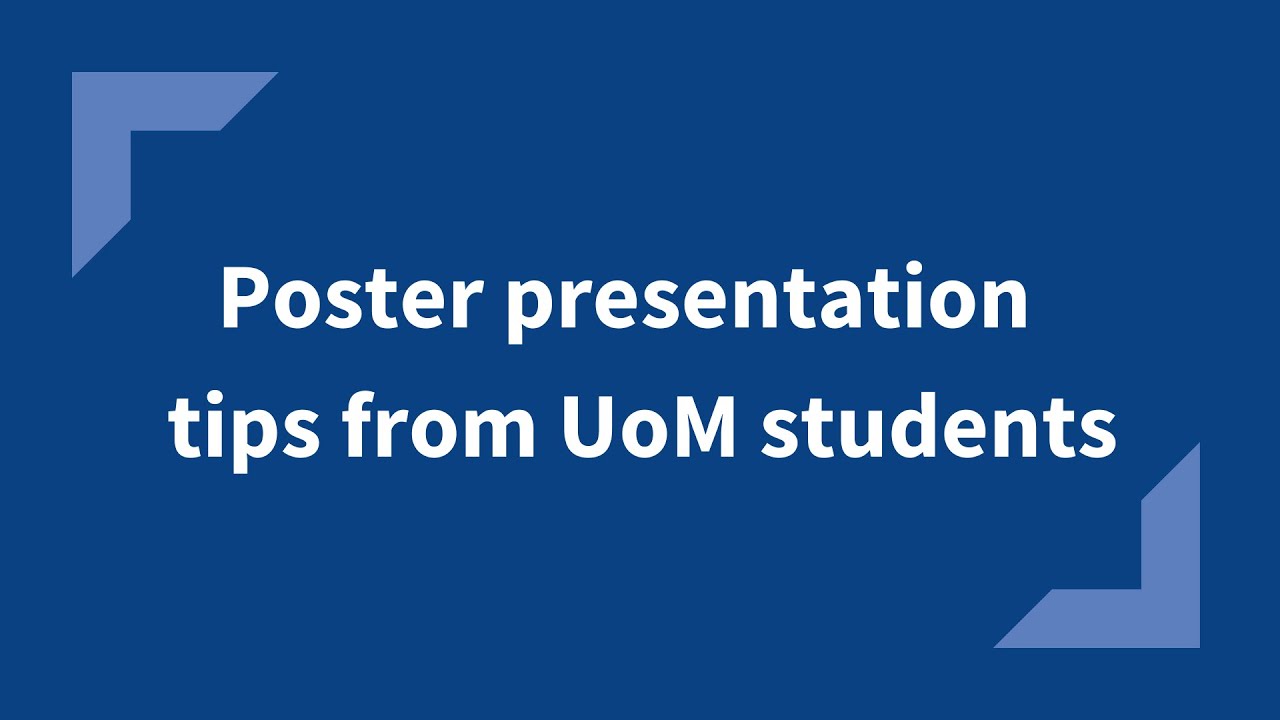 Poster presentation tips from UoM students